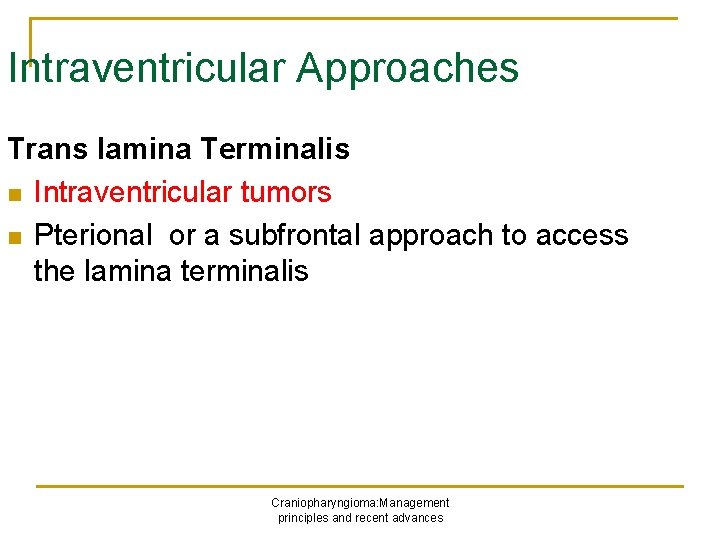 Intraventricular Approaches

Trans lamina Terminalis

- Intraventricular tumors
- Pterional or a subfrontal approach to access the lamina terminalis

Craniopharyngioma:Management principles and recent advances